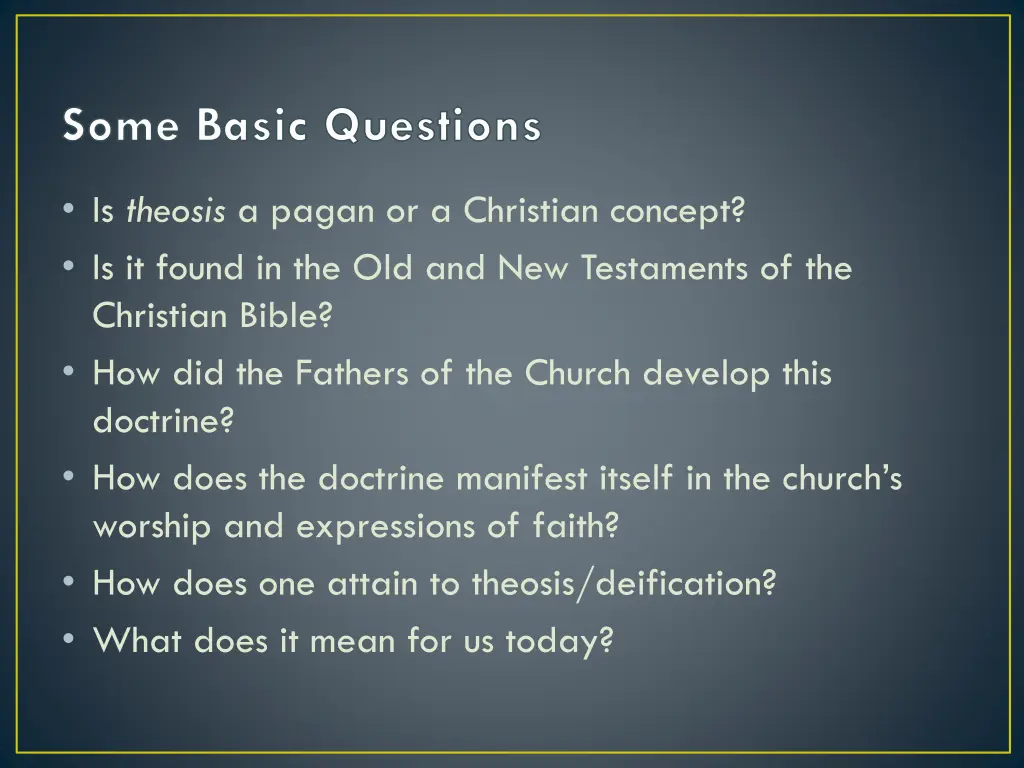 Some Basic Questions

• Is theosis a pagan or a Christian concept?
• Is it found in the Old and New Testaments of the Christian Bible?
• How did the Fathers of the Church develop this doctrine?
• How does the doctrine manifest itself in the church's worship and expressions of faith?
• How does one attain to theosis/deification?
• What does it mean for us today?